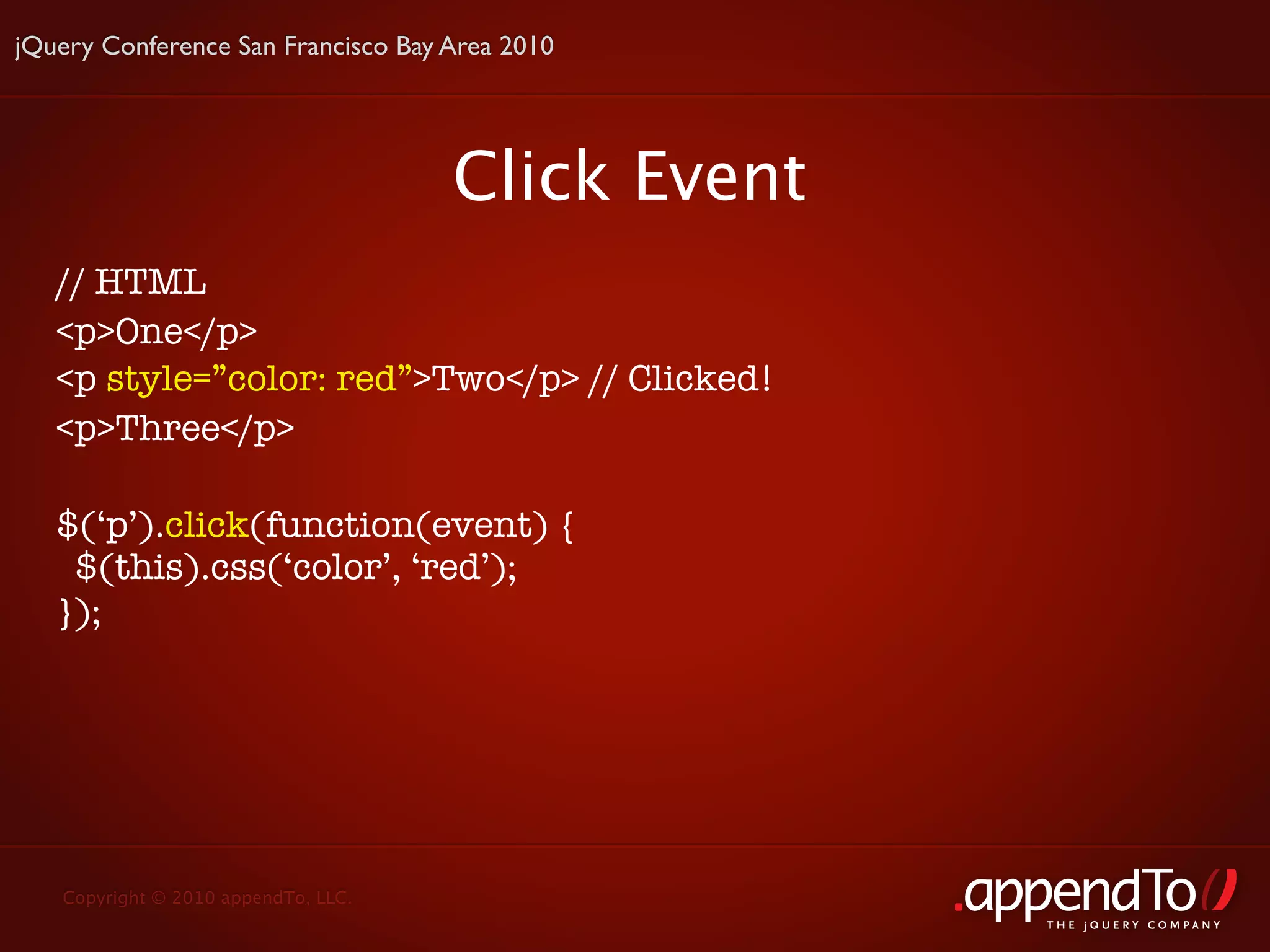 jQuery Conference San Francisco Bay Area 2010

Click Event

// HTML
<p>One</p>
<p style=”color: red”>Two</p> // Clicked!
<p>Three</p>

$(‘p’).click(function(event) {
 $(this).css(‘color’, ‘red’);
});

Copyright © 2010 appendTo, LLC.

.appendTo()
THE JQUERY COMPANY